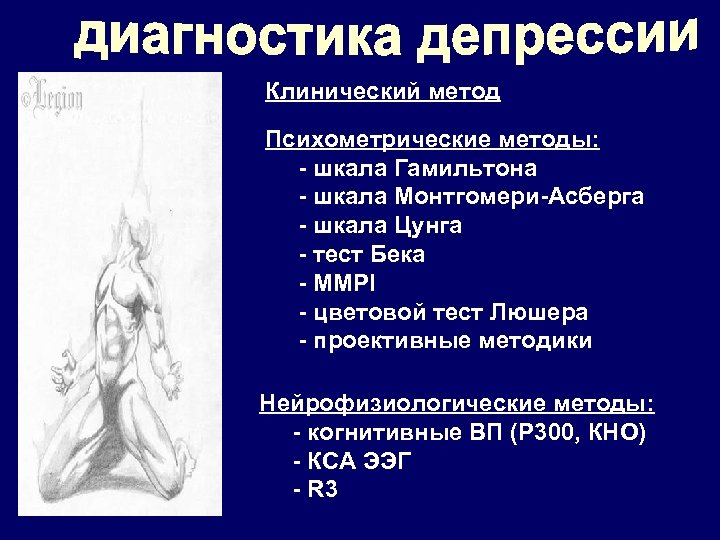 диагностика депрессии

©Legion

Клинический метод

Психометрические методы:
- шкала Гамильтона
- шкала Монтгомери-Асберга
- шкала Цунга
- тест Бека
- MMPI
- цветовой тест Люшера
- проективные методики

Нейрофизиологические методы:
- когнитивные ВП (Р300, КНО)
- КСА ЭЭГ
- R3